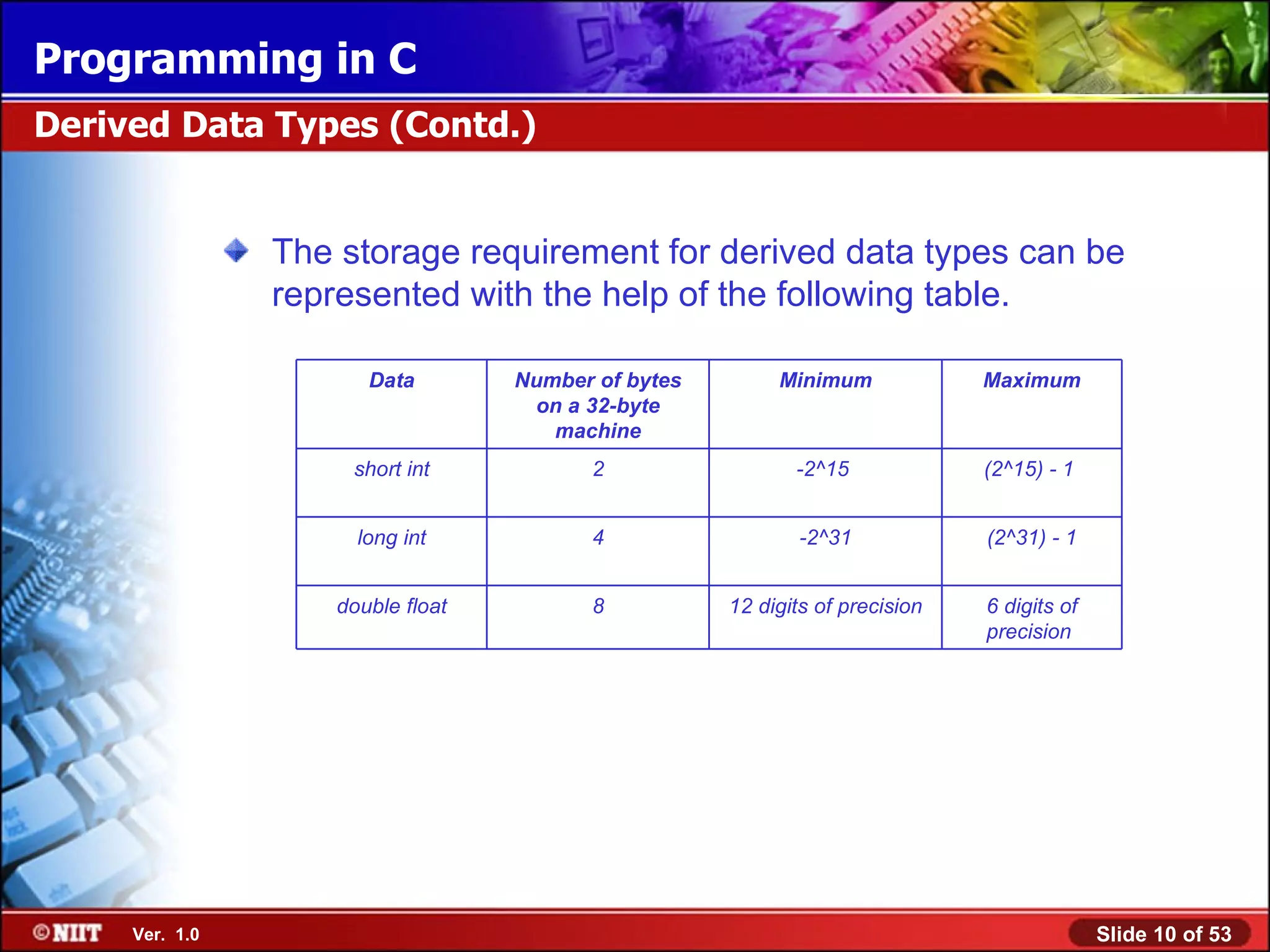 Programming in C

Derived Data Types (Contd.)

The storage requirement for derived data types can be represented with the help of the following table.

| Data | Number of bytes on a 32-byte machine | Minimum | Maximum |
|---|---|---|---|
| short int | 2 | -2^15 | (2^15) - 1 |
| long int | 4 | -2^31 | (2^31) - 1 |
| double float | 8 | 12 digits of precision | 6 digits of precision |

©NIIT Ver. 1.0

Slide 10 of 53